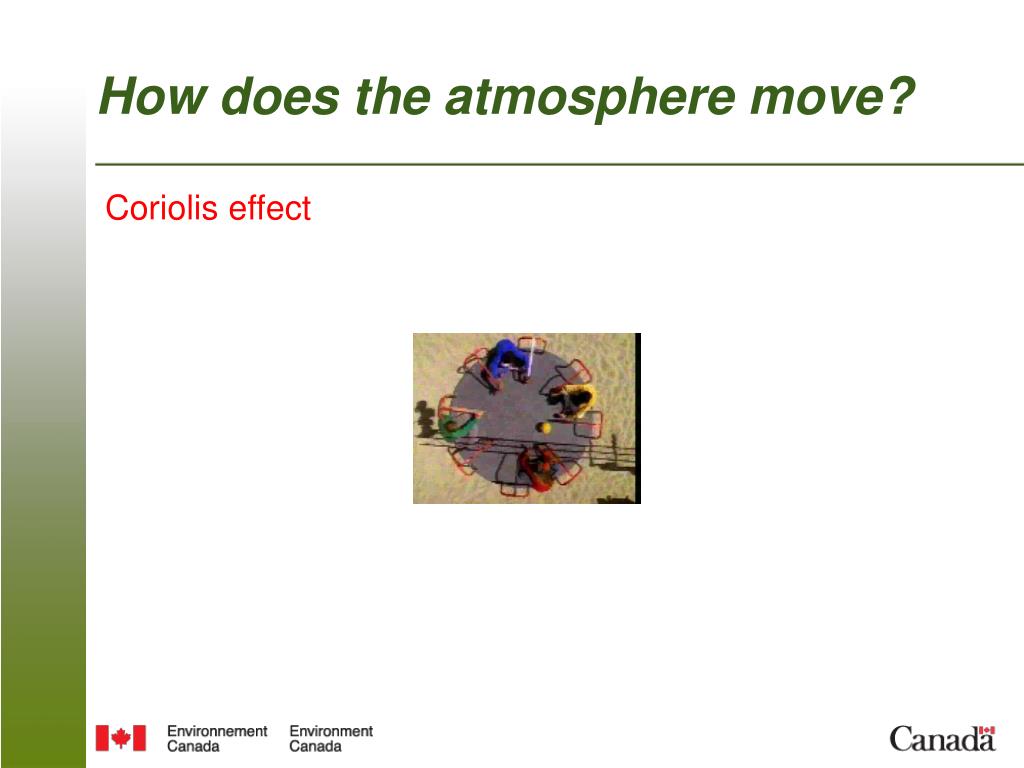 How does the atmosphere move?

Coriolis effect

Environnement Canada Environment Canada

Canada